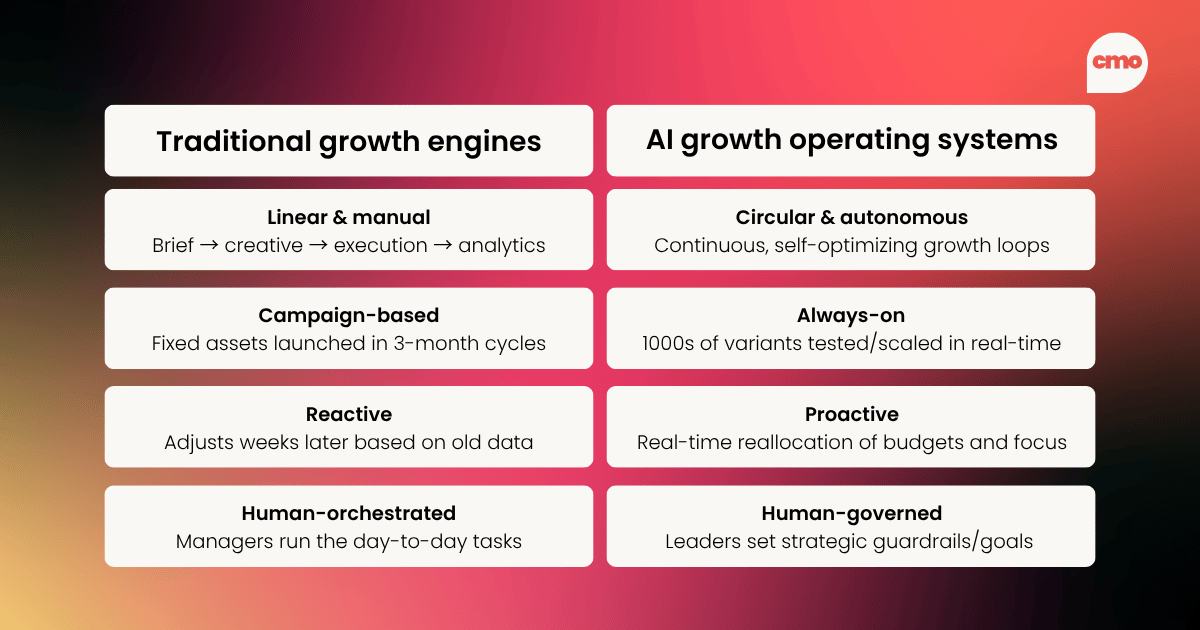 cmo

| Traditional growth engines | AI growth operating systems |
|---|---|
| **Linear & manual** Brief → creative → execution → analytics | **Circular & autonomous** Continuous, self-optimizing growth loops |
| **Campaign-based** Fixed assets launched in 3-month cycles | **Always-on** 1000s of variants tested/scaled in real-time |
| **Reactive** Adjusts weeks later based on old data | **Proactive** Real-time reallocation of budgets and focus |
| **Human-orchestrated** Managers run the day-to-day tasks | **Human-governed** Leaders set strategic guardrails/goals |